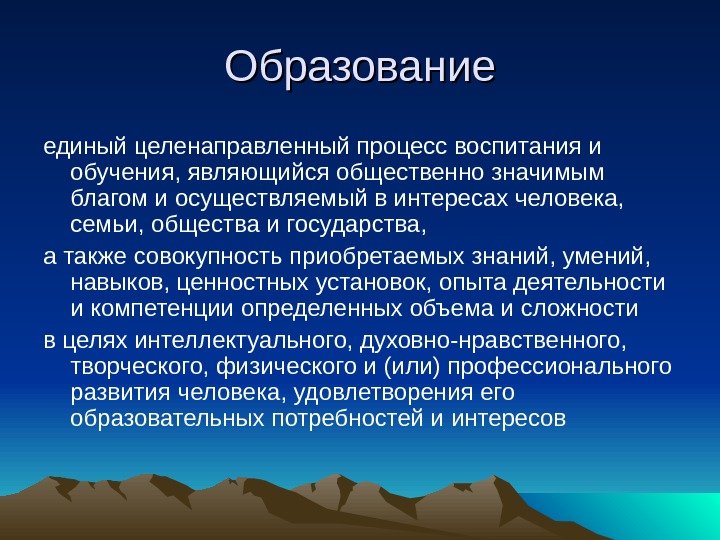 Образование

единый целенаправленный процесс воспитания и обучения, являющийся общественно значимым благом и осуществляемый в интересах человека, семьи, общества и государства,

а также совокупность приобретаемых знаний, умений, навыков, ценностных установок, опыта деятельности и компетенции определенных объема и сложности

в целях интеллектуального, духовно-нравственного, творческого, физического и (или) профессионального развития человека, удовлетворения его образовательных потребностей и интересов